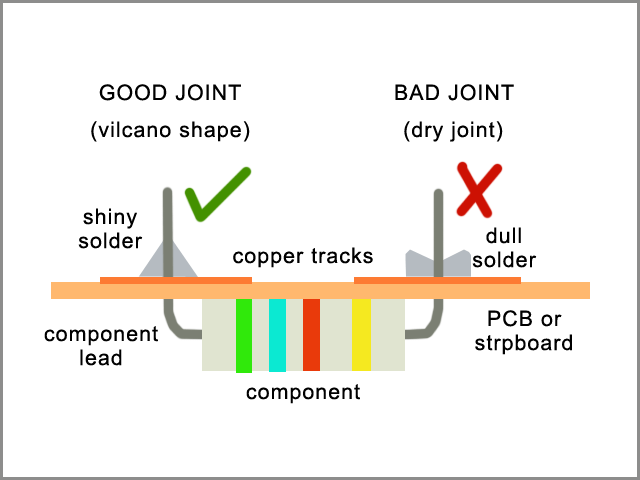 GOOD JOINT
(vilcano shape)

BAD JOINT
(dry joint)

shiny solder

copper tracks

dull solder

component lead

PCB or strpboard

component